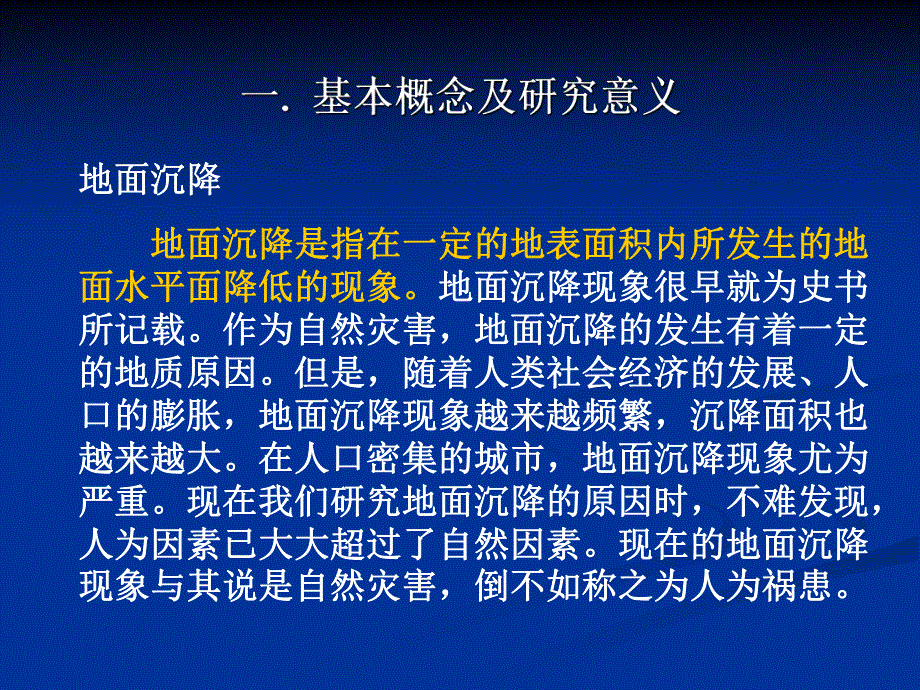 一. 基本概念及研究意义

地面沉降

地面沉降是指在一定的地表面积内所发生的地面水平面降低的现象。地面沉降现象很早就为史书所记载。作为自然灾害，地面沉降的发生有着一定的地质原因。但是，随着人类社会经济的发展、人口的膨胀，地面沉降现象越来越频繁，沉降面积也越来越大。在人口密集的城市，地面沉降现象尤为严重。现在我们研究地面沉降的原因时，不难发现，人为因素已大大超过了自然因素。现在的地面沉降现象与其说是自然灾害，倒不如称之为人为祸患。